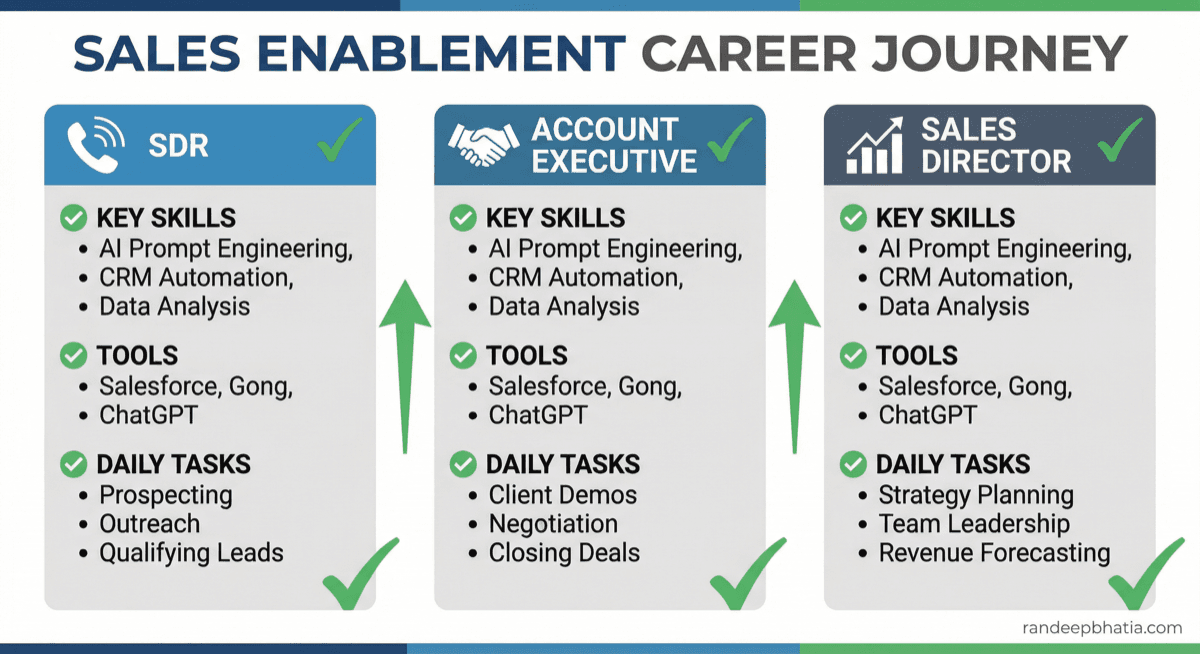 SALES ENABLEMENT CAREER JOURNEY

SDR

KEY SKILLS
• AI Prompt Engineering,
• CRM Automation,
• Data Analysis

TOOLS
• Salesforce, Gong,
• ChatGPT

DAILY TASKS
• Prospecting
• Outreach
• Qualifying Leads

ACCOUNT EXECUTIVE

KEY SKILLS
• AI Prompt Engineering,
• CRM Automation,
• Data Analysis

TOOLS
• Salesforce, Gong,
• ChatGPT

DAILY TASKS
• Client Demos
• Negotiation
• Closing Deals

SALES DIRECTOR

KEY SKILLS
• AI Prompt Engineering,
• CRM Automation,
• Data Analysis

TOOLS
• Salesforce, Gong,
• ChatGPT

DAILY TASKS
• Strategy Planning
• Team Leadership
• Revenue Forecasting

randeepbhatia.com